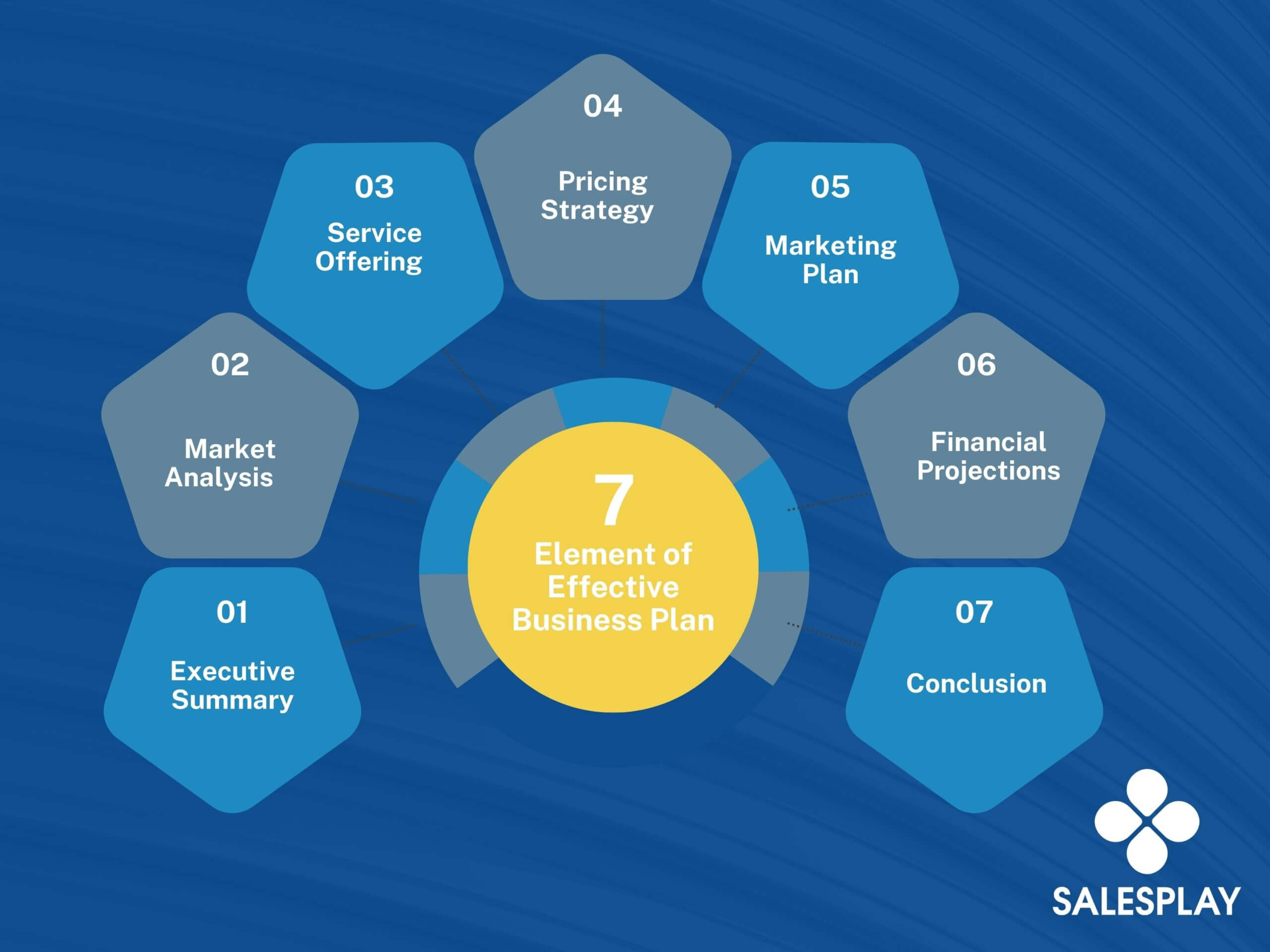 7
Element of Effective Business Plan

01
Executive Summary

02
Market Analysis

03
Service Offering

04
Pricing Strategy

05
Marketing Plan

06
Financial Projections

07
Conclusion

SALESPLAY